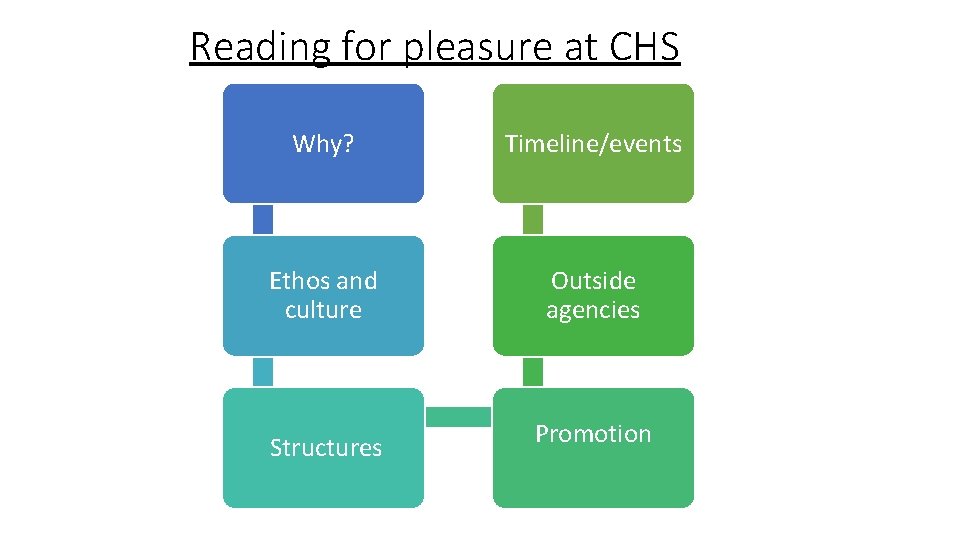 Reading for pleasure at CHS

Why?

Ethos and culture

Structures

Promotion

Outside agencies

Timeline/events